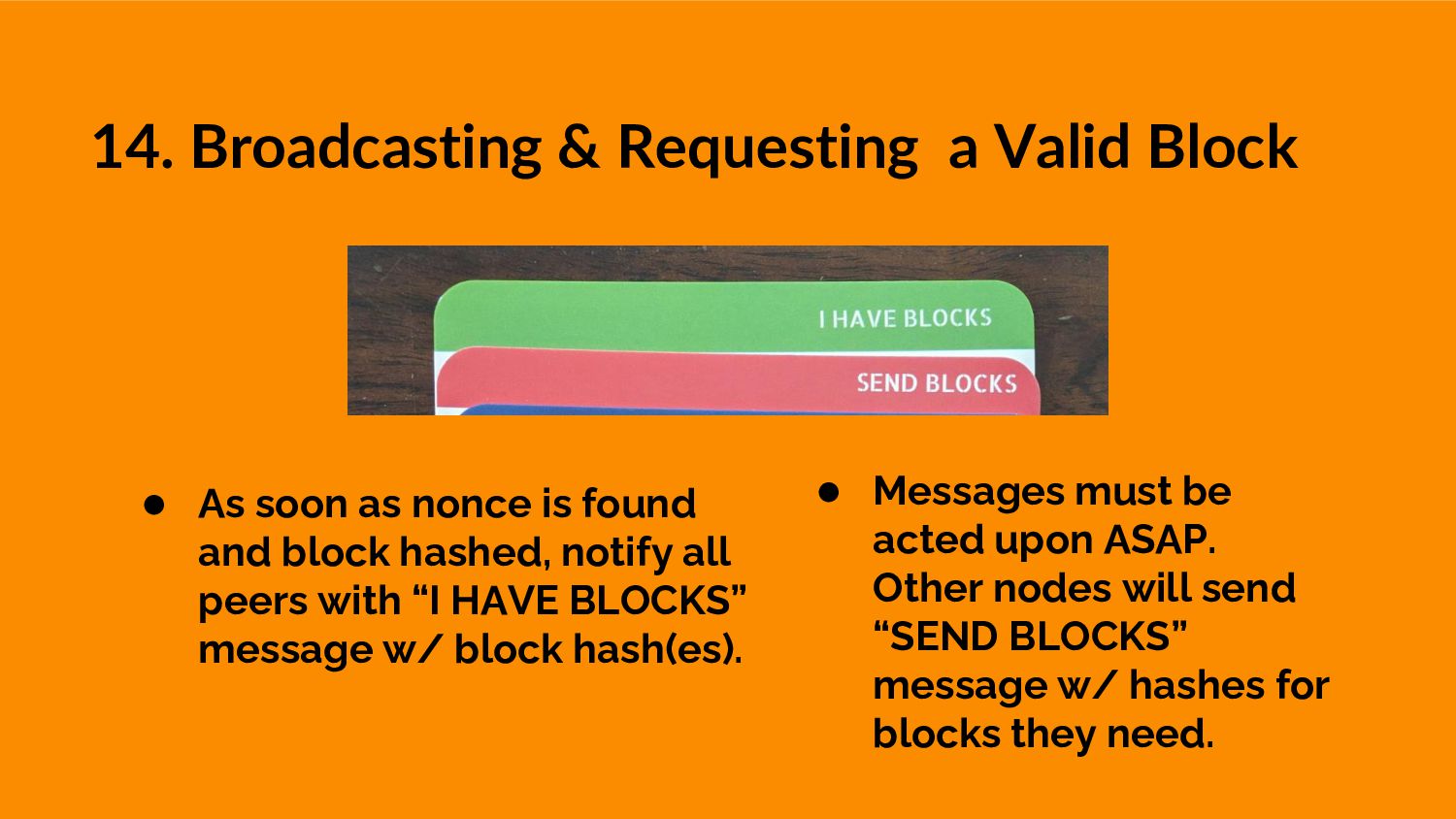 14. Broadcasting & Requesting  a Valid Block

I HAVE BLOCKS

SEND BLOCKS

● As soon as nonce is found and block hashed, notify all peers with “I HAVE BLOCKS” message w/ block hash(es).

● Messages must be acted upon ASAP. Other nodes will send “SEND BLOCKS” message w/ hashes for blocks they need.